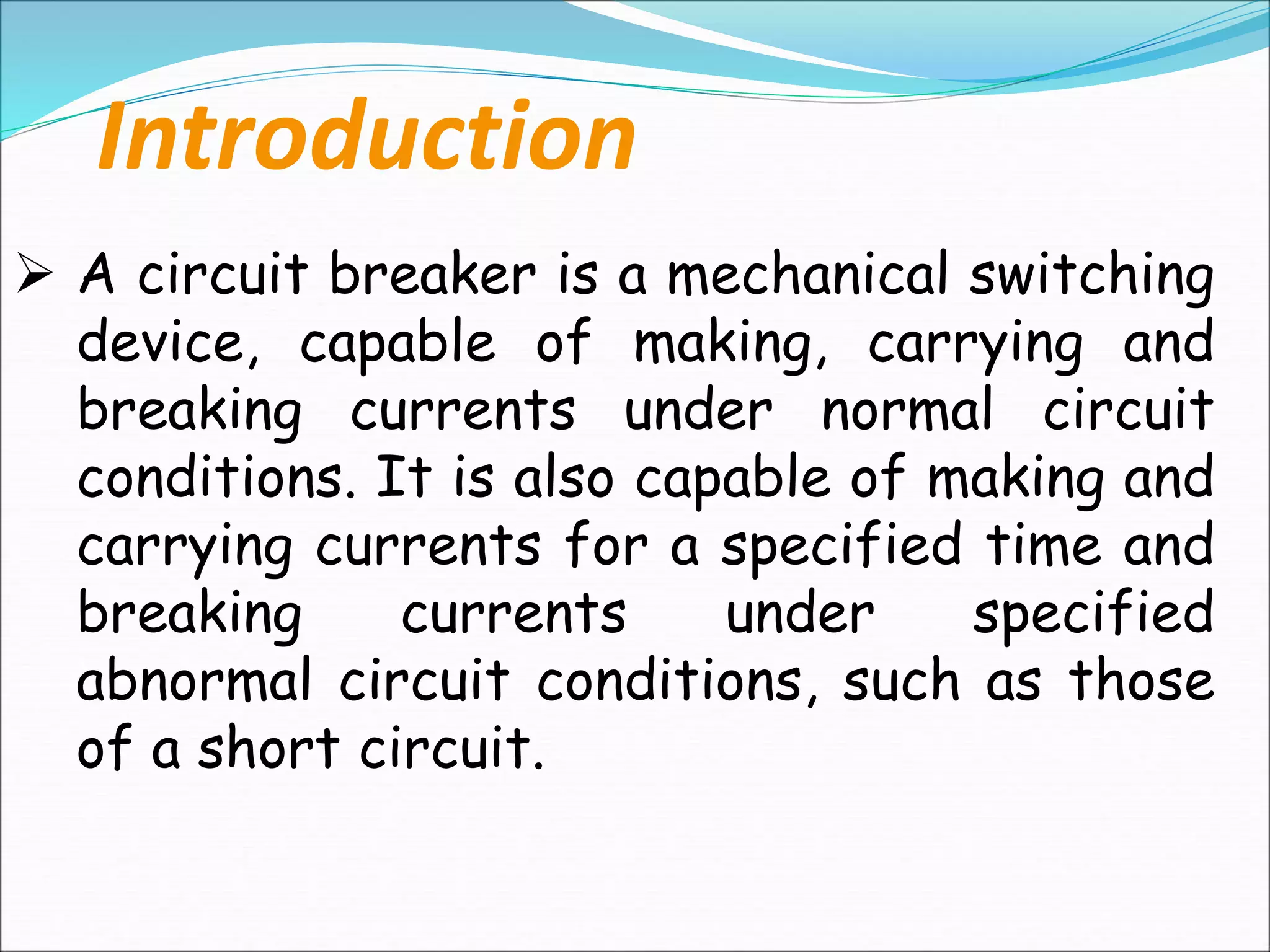 Introduction

➢ A circuit breaker is a mechanical switching device, capable of making, carrying and breaking currents under normal circuit conditions. It is also capable of making and carrying currents for a specified time and breaking currents under specified abnormal circuit conditions, such as those of a short circuit.